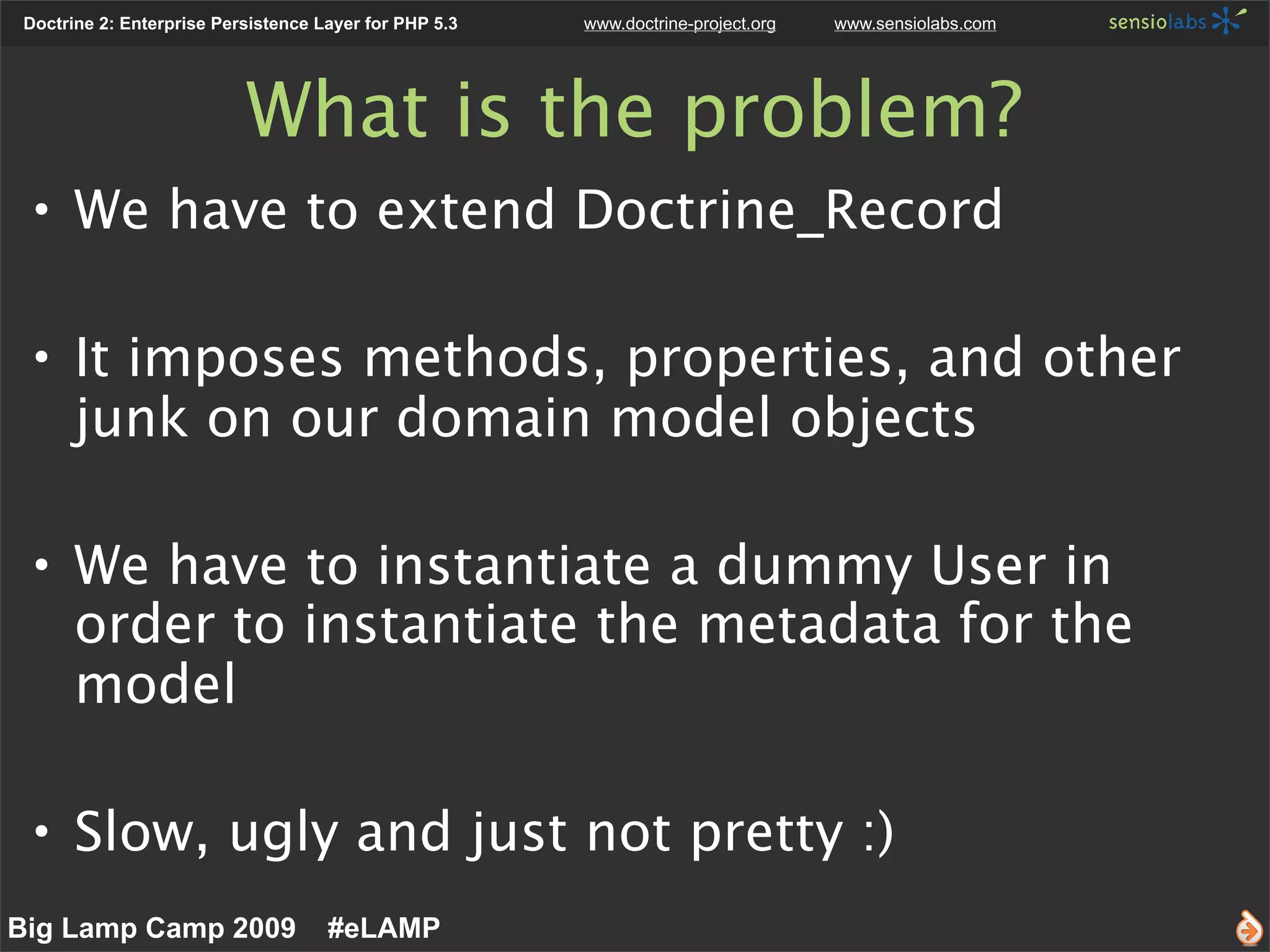 Doctrine 2: Enterprise Persistence Layer for PHP 5.3 www.doctrine-project.org www.sensiolabs.com sensiolabs

What is the problem?

• We have to extend Doctrine_Record

• It imposes methods, properties, and other junk on our domain model objects

• We have to instantiate a dummy User in order to instantiate the metadata for the model

• Slow, ugly and just not pretty :)

Big Lamp Camp 2009 #eLAMP